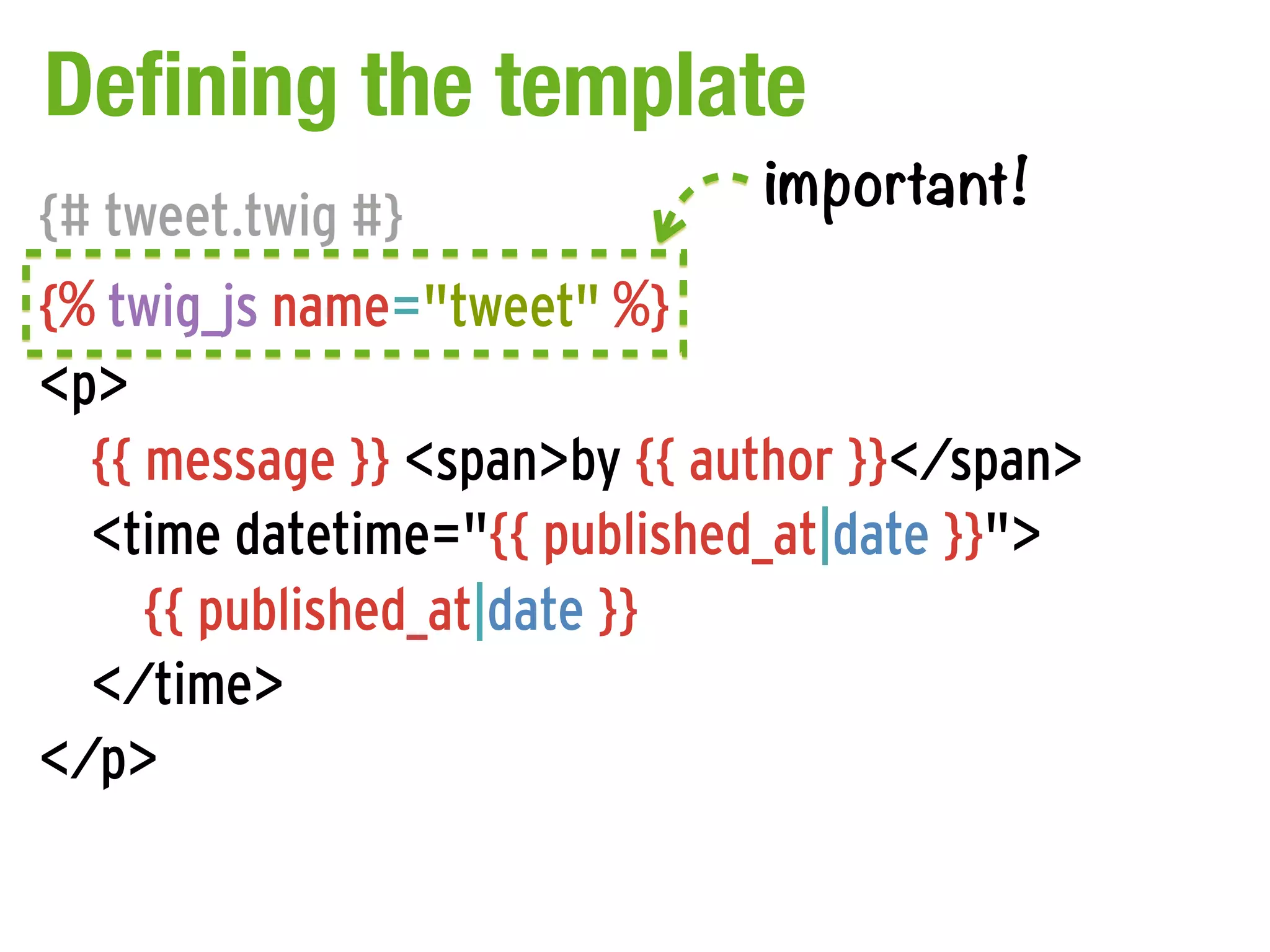 Defining the template

important!

{# tweet.twig #}
{% twig_js name="tweet" %}
<p>
{{ message }} <span>by {{ author }}</span>
<time datetime="{{ published_at|date }}">
{{ published_at|date }}
</time>
</p>